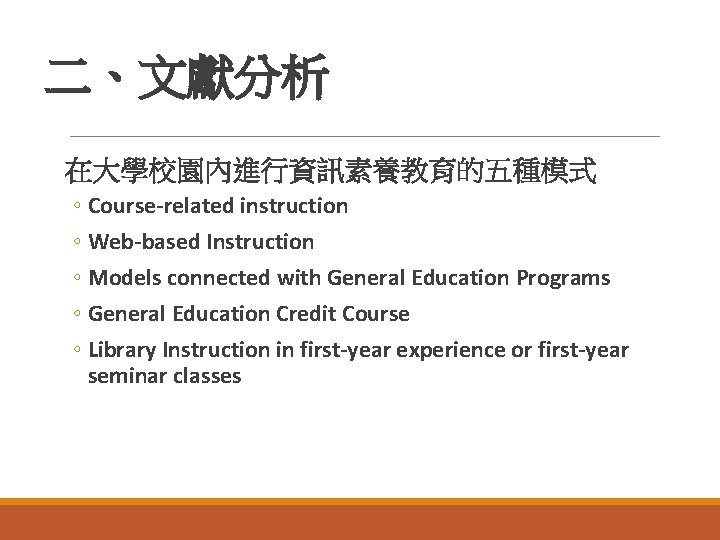 二、文獻分析

在大學校園內進行資訊素養教育的五種模式

◦ Course-related instruction
◦ Web-based Instruction
◦ Models connected with General Education Programs
◦ General Education Credit Course
◦ Library Instruction in first-year experience or first-year seminar classes